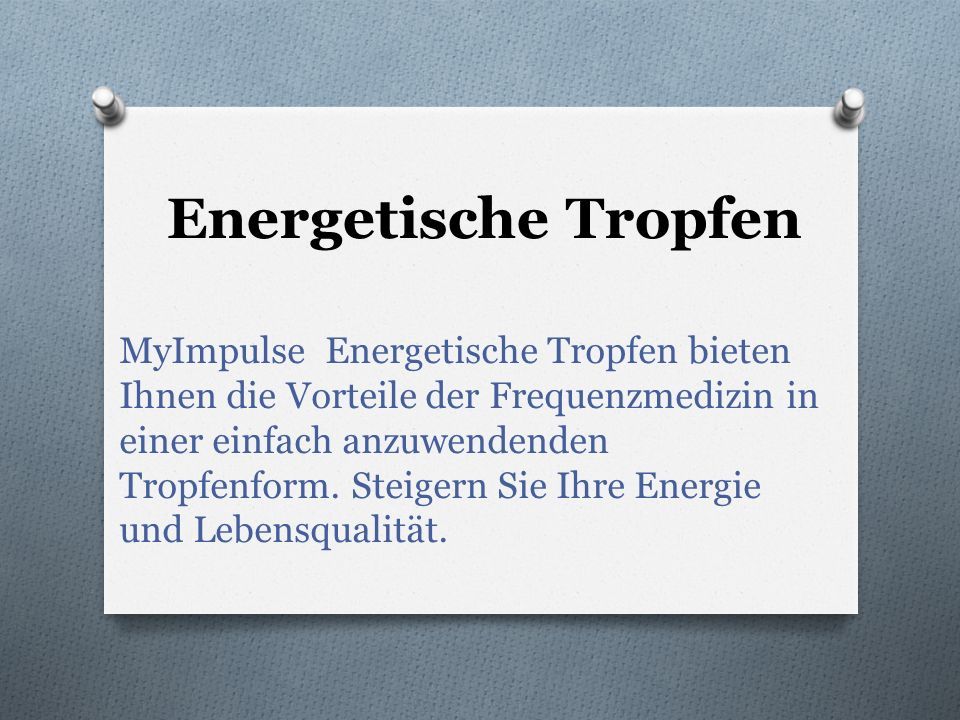 Energetische Tropfen

MyImpulse  Energetische Tropfen bieten Ihnen die Vorteile der Frequenzmedizin in einer einfach anzuwendenden Tropfenform. Steigern Sie Ihre Energie und Lebensqualität.